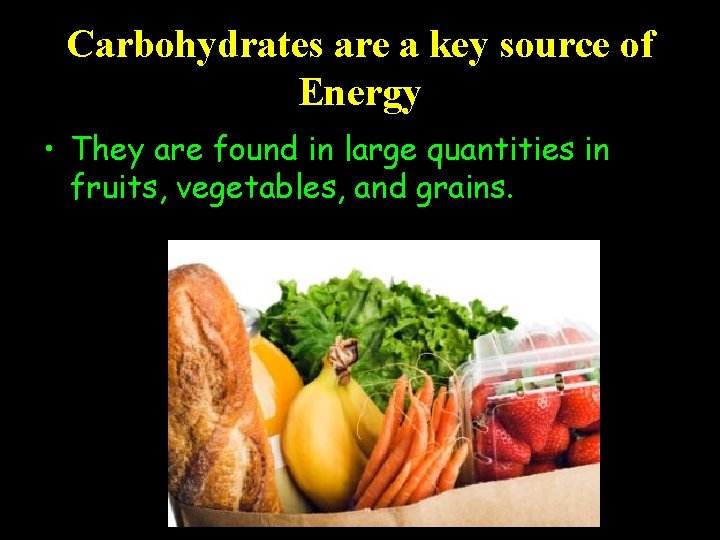 Carbohydrates are a key source of Energy

• They are found in large quantities in fruits, vegetables, and grains.